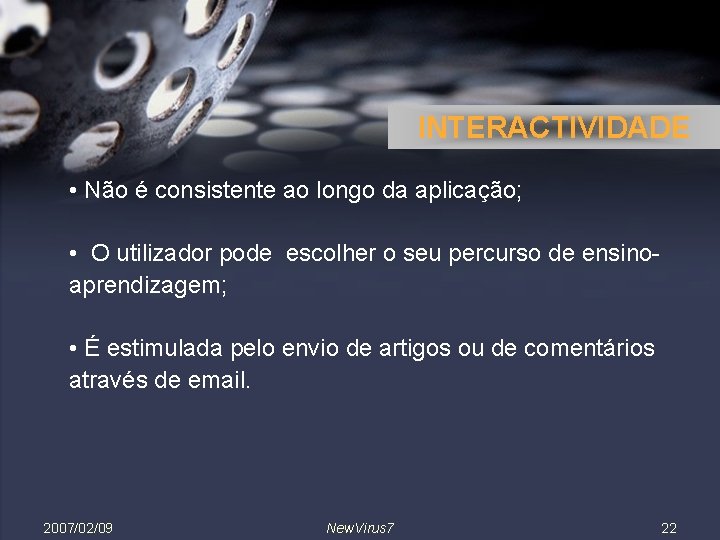 INTERACTIVIDADE

• Não é consistente ao longo da aplicação;

• O utilizador pode escolher o seu percurso de ensino-aprendizagem;

• É estimulada pelo envio de artigos ou de comentários através de email.

2007/02/09

NewVirus7

22